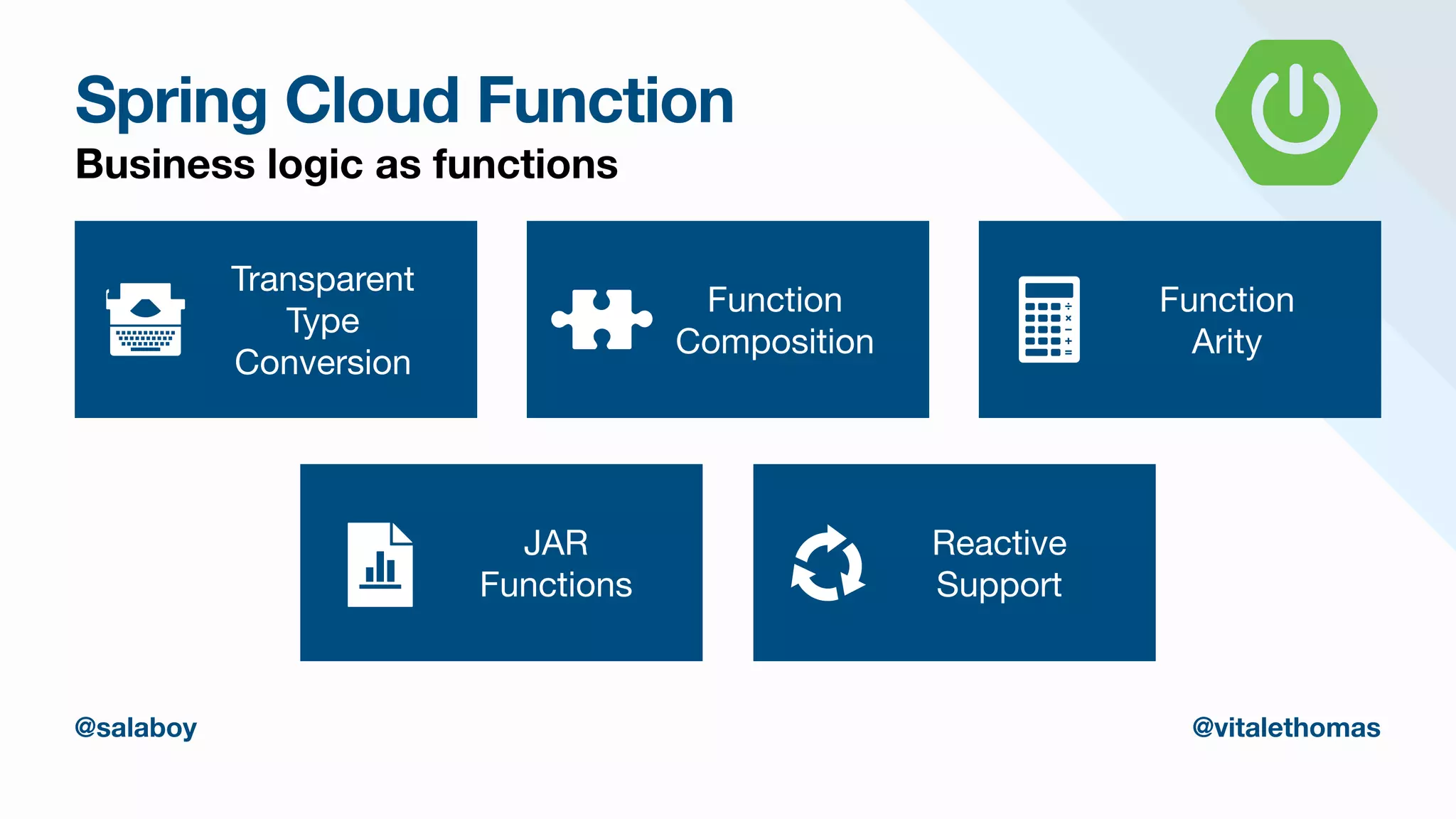 Spring Cloud Function

Business logic as functions

Transparent Type Conversion

Function Composition

Function Arity

JAR Functions

Reactive Support

@salaboy

@vitalethomas